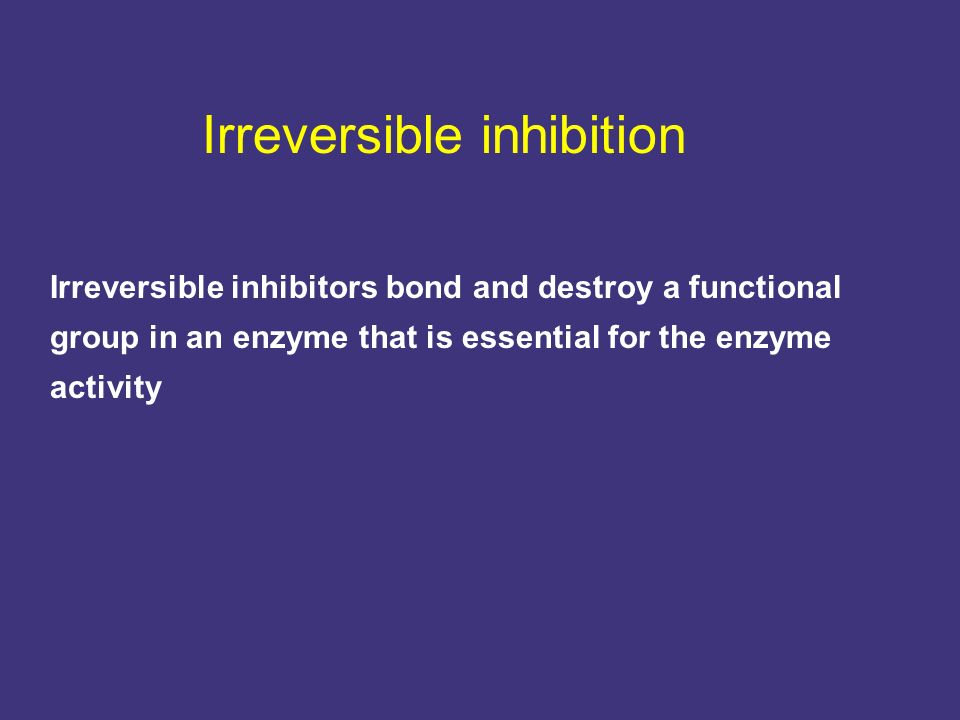 Irreversible inhibition

Irreversible inhibitors bond and destroy a functional group in an enzyme that is essential for the enzyme activity